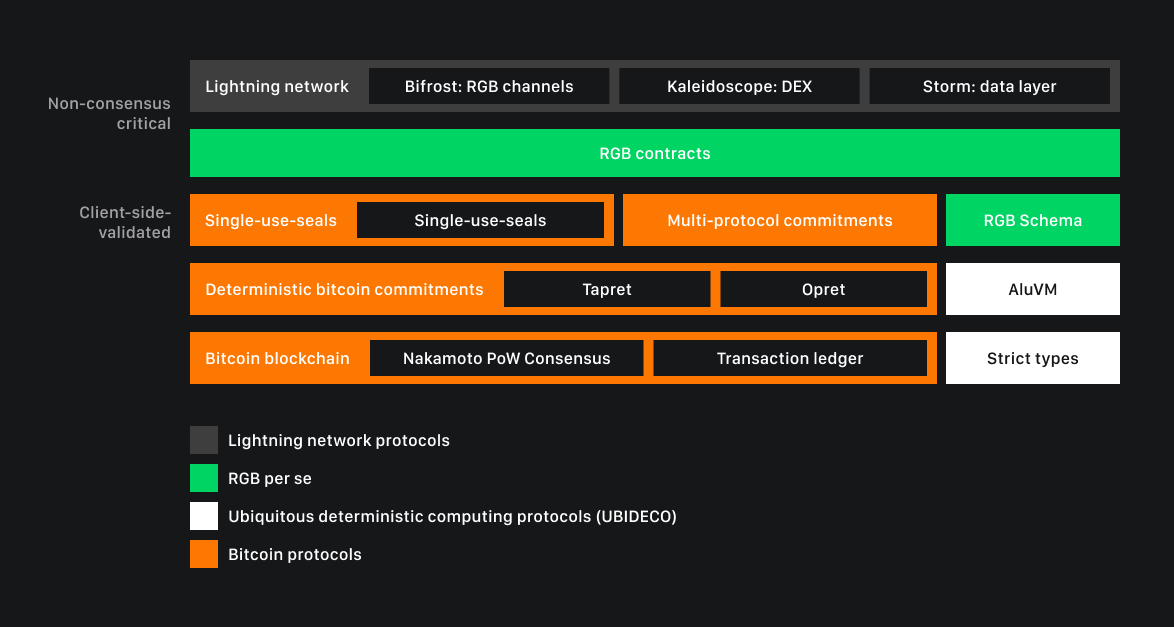 Non-consensus critical

Lightning network
Bifrost: RGB channels
Kaleidoscope: DEX
Storm: data layer

RGB contracts

Client-side-validated

Single-use-seals
Single-use-seals
Multi-protocol commitments
RGB Schema

Deterministic bitcoin commitments
Tapret
Opret
AluVM

Bitcoin blockchain
Nakamoto PoW Consensus
Transaction ledger
Strict types

Lightning network protocols
RGB per se
Ubiquitous deterministic computing protocols (UBIDECO)
Bitcoin protocols